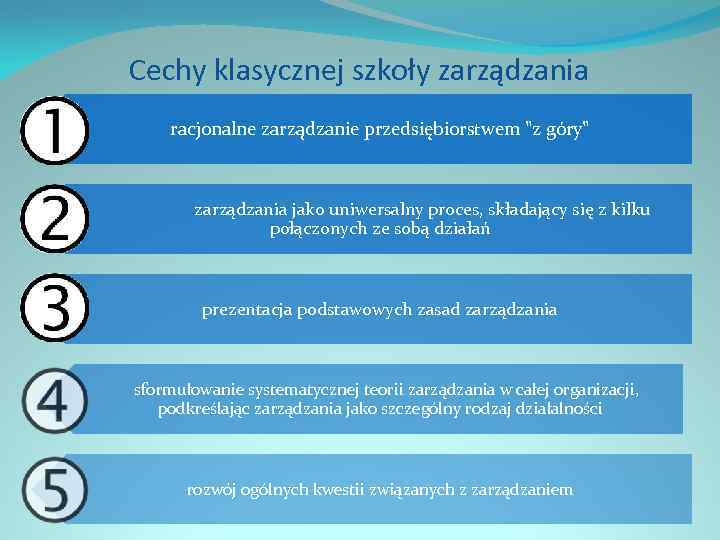 Cechy klasycznej szkoły zarządzania

1

racjonalne zarządzanie przedsiębiorstwem "z góry"

2

zarządzania jako uniwersalny proces, składający się z kilku połączonych ze sobą działań

3

prezentacja podstawowych zasad zarządzania

4

sformułowanie systematycznej teorii zarządzania w całej organizacji, podkreślając zarządzania jako szczególny rodzaj działalności

5

rozwój ogólnych kwestii związanych z zarządzaniem